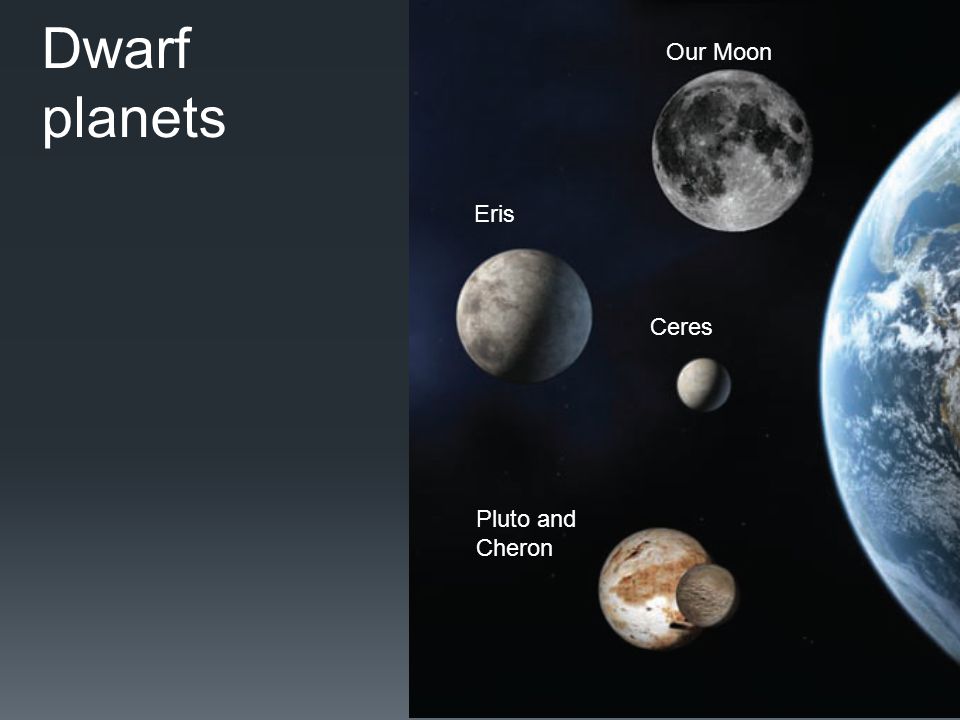 Dwarf planets

Our Moon

Eris

Ceres

Pluto and Cheron